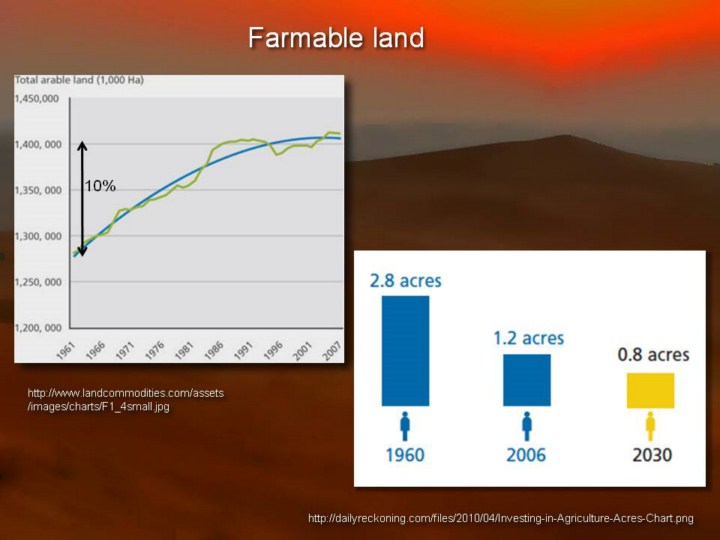 Farmable land

Total arable land (1,000 Ha)

1,450,000
1,400, 000
1,350, 000
1,300, 000
1,250, 000
1,200, 000

10%

1961 1966 1971 1976 1981 1986 1991 1996 2001 2007

http://www.landcommodities.com/assets/images/charts/F1_4small.jpg

2.8 acres
1.2 acres
0.8 acres

1960
2006
2030

http://dailyreckoning.com/files/2010/04/Investing-in-Agriculture-Acres-Chart.png